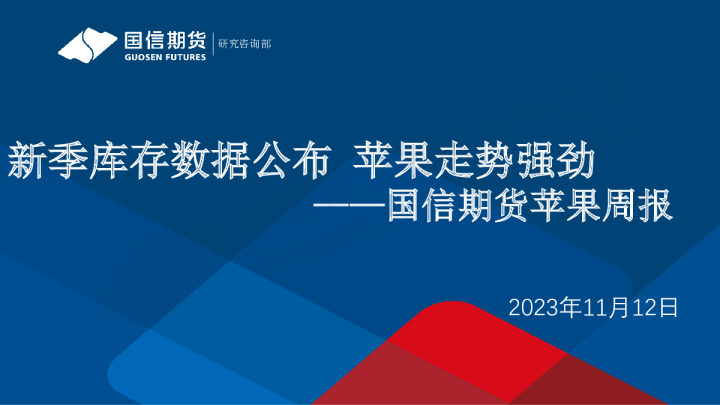 国信期货
GUOSEN FUTURES
研究咨询部

新季库存数据公布 苹果走势强劲
——国信期货苹果周报

2023年11月12日